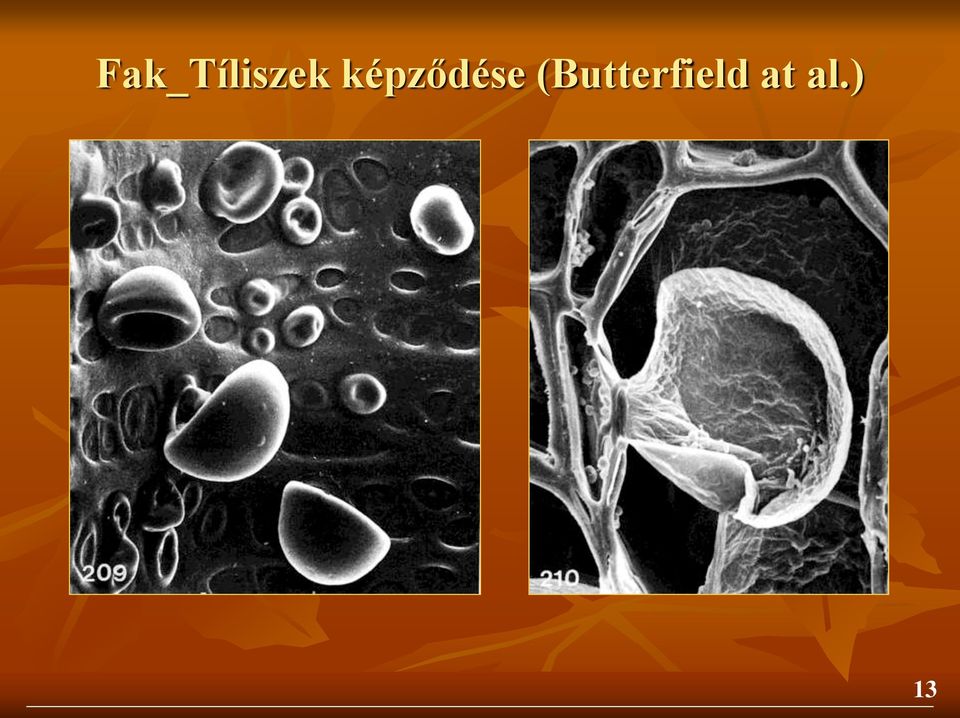 Fak_Tíliszek képződése (Butterfield at al.)

209

210

13